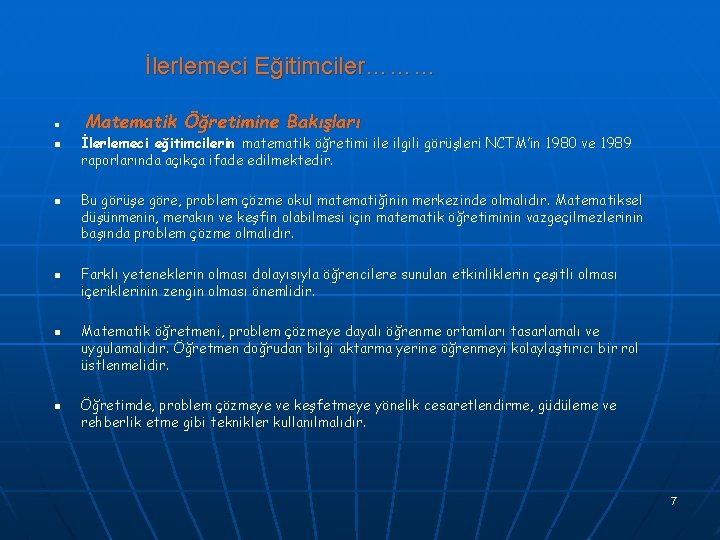 İlerlemeci Eğitimciler………

Matematik Öğretimine Bakışları

İlerlemeci eğitimcilerin matematik öğretimi ile ilgili görüşleri NCTM'in 1980 ve 1989 raporlarında açıkça ifade edilmektedir.

Bu görüşe göre, problem çözme okul matematiğinin merkezinde olmalıdır. Matematiksel düşünmenin, merakın ve keşfin olabilmesi için matematik öğretiminin vazgeçilmezlerinin başında problem çözme olmalıdır.

Farklı yeteneklerin olması dolayısıyla öğrencilere sunulan etkinliklerin çeşitli olması içeriklerinin zengin olması önemlidir.

Matematik öğretmeni, problem çözmeye dayalı öğrenme ortamları tasarlamalı ve uygulamalıdır. Öğretmen doğrudan bilgi aktarma yerine öğrenmeyi kolaylaştırıcı bir rol üstlenmelidir.

Öğretimde, problem çözmeye ve keşfetmeye yönelik cesaretlendirme, güdüleme ve rehberlik etme gibi teknikler kullanılmalıdır.

7